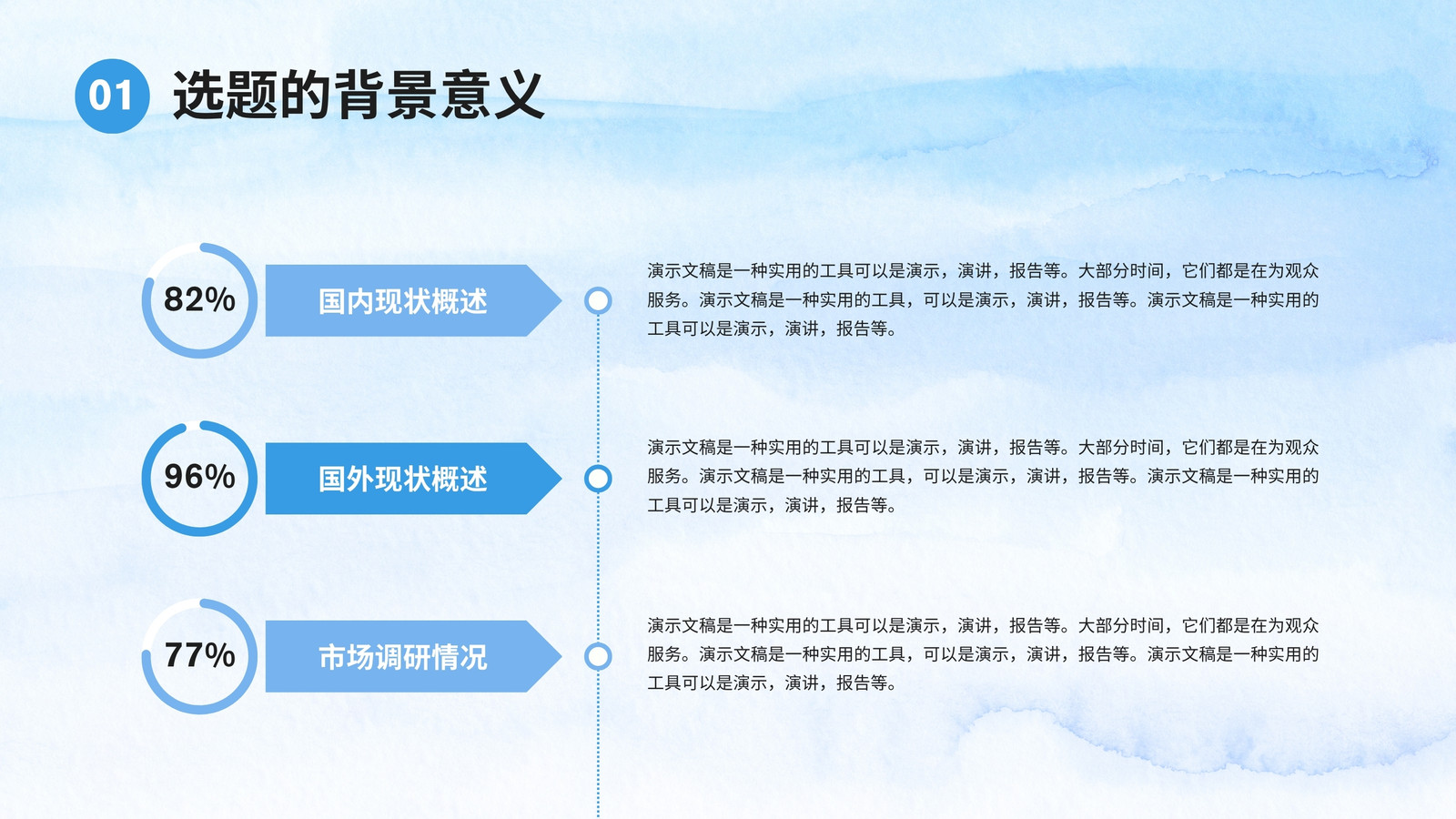 01 选题的背景意义

82%

国内现状概述

演示文稿是一种实用的工具可以是演示，演讲，报告等。大部分时间，它们都是在为观众服务。演示文稿是一种实用的工具，可以是演示，演讲，报告等。演示文稿是一种实用的工具可以是演示，演讲，报告等。

96%

国外现状概述

演示文稿是一种实用的工具可以是演示，演讲，报告等。大部分时间，它们都是在为观众服务。演示文稿是一种实用的工具，可以是演示，演讲，报告等。演示文稿是一种实用的工具可以是演示，演讲，报告等。

77%

市场调研情况

演示文稿是一种实用的工具可以是演示，演讲，报告等。大部分时间，它们都是在为观众服务。演示文稿是一种实用的工具，可以是演示，演讲，报告等。演示文稿是一种实用的工具可以是演示，演讲，报告等。